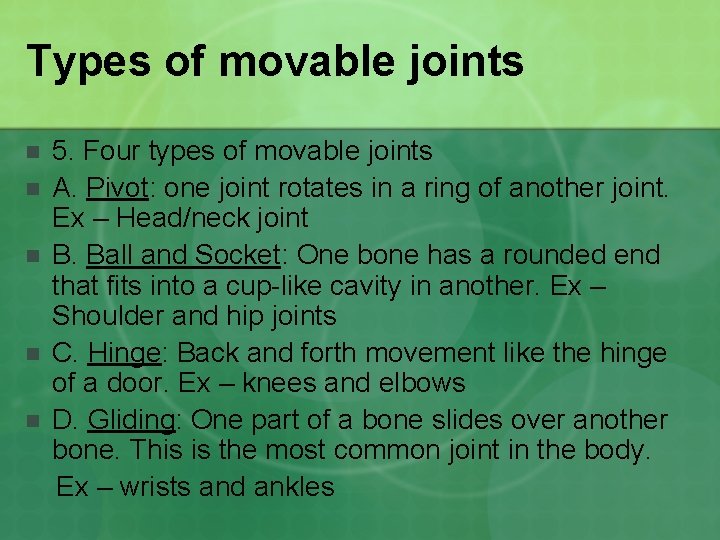 Types of movable joints

5. Four types of movable joints

A. Pivot: one joint rotates in a ring of another joint. Ex – Head/neck joint

B. Ball and Socket: One bone has a rounded end that fits into a cup-like cavity in another. Ex – Shoulder and hip joints

C. Hinge: Back and forth movement like the hinge of a door. Ex – knees and elbows

D. Gliding: One part of a bone slides over another bone. This is the most common joint in the body.

Ex – wrists and ankles